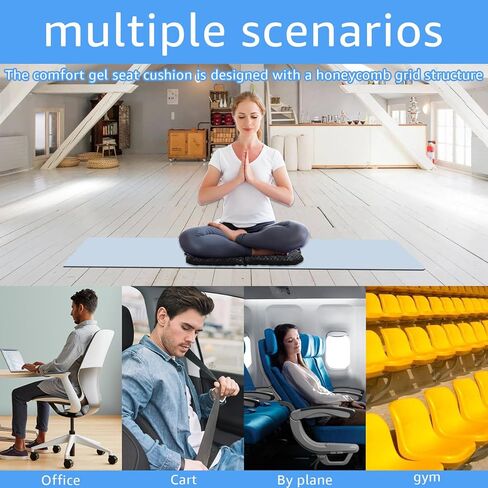 multiple scenarios

The comfort gel seat cushion is designed with a honeycomb grid structure

Office

Cart

By plane

gym